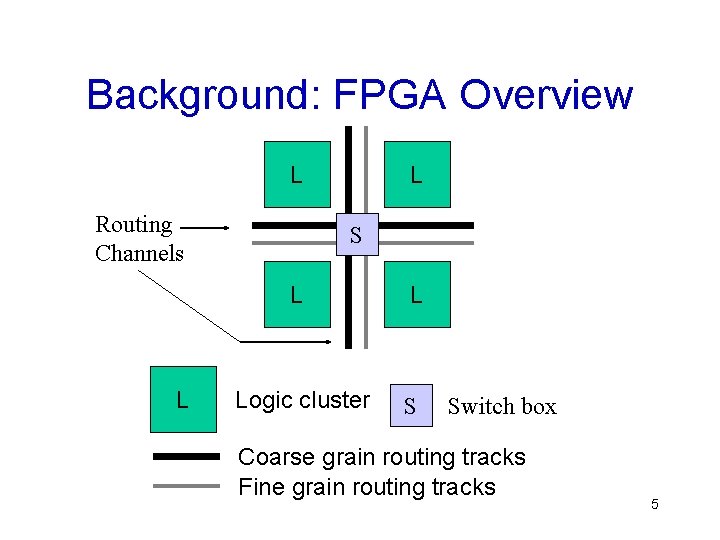 Background: FPGA Overview

L

L

Routing
Channels

S

L

L

L

Logic cluster

S

Switch box

Coarse grain routing tracks

Fine grain routing tracks

5